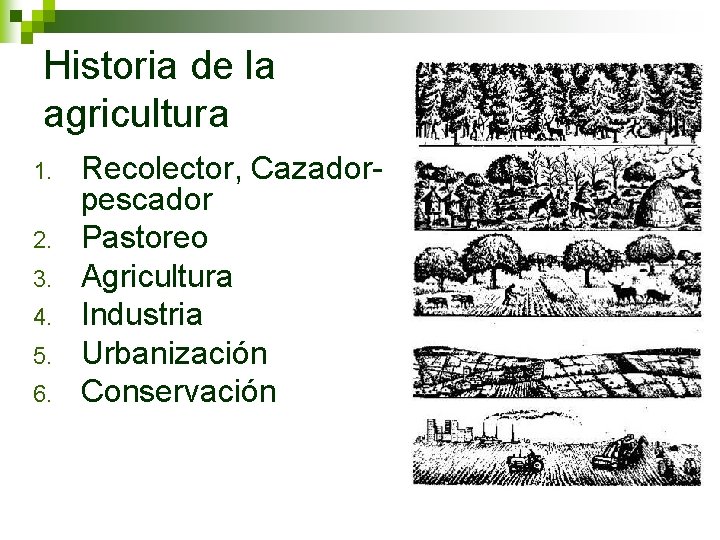 Historia de la agricultura

1. Recolector, Cazador-pescador
2. Pastoreo
3. Agricultura
4. Industria
5. Urbanización
6. Conservación